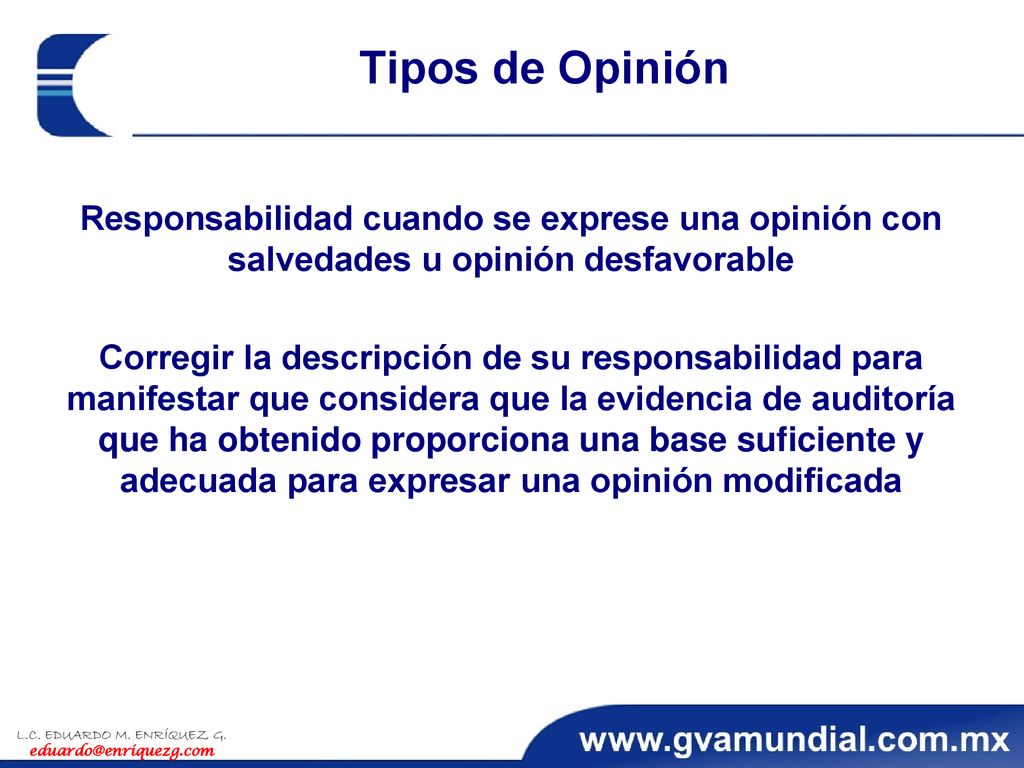 Tipos de Opinión

Responsabilidad cuando se exprese una opinión con salvedades u opinión desfavorable

Corregir la descripción de su responsabilidad para manifestar que considera que la evidencia de auditoría que ha obtenido proporciona una base suficiente y adecuada para expresar una opinión modificada

L.C. EDUARDO M. ENRÍQUEZ G.
eduardo@enriquezg.com

www.gvamundial.com.mx